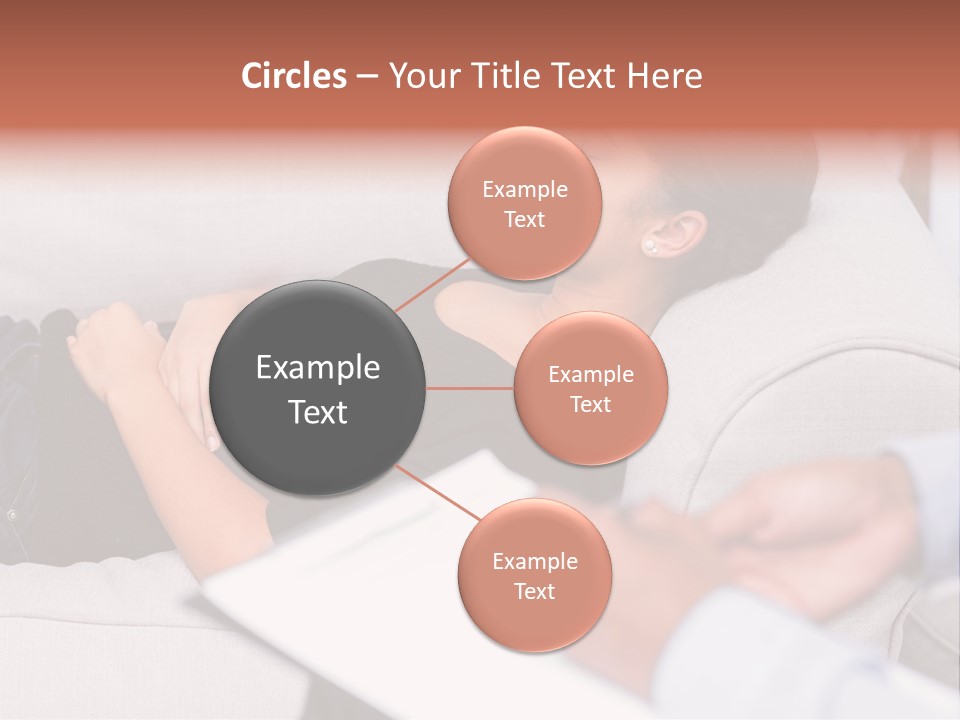 Circles – Your Title Text Here

Example Text

Example Text

Example Text

Example Text